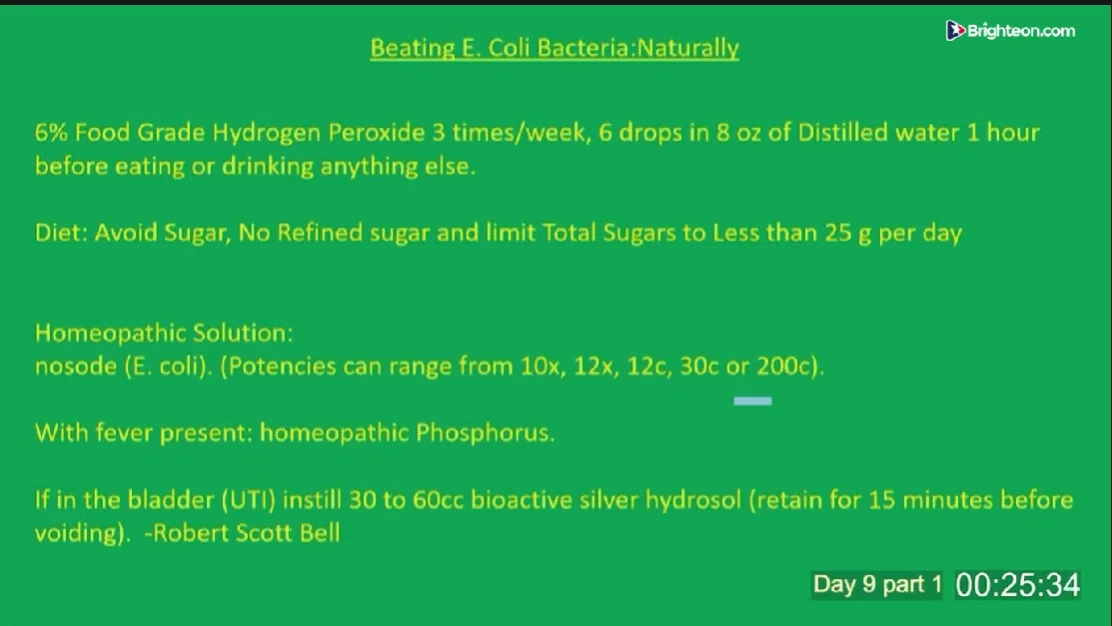 Brighteon.com

Beating E. Coli Bacteria:Naturally

6% Food Grade Hydrogen Peroxide 3 times/week, 6 drops in 8 oz of Distilled water 1 hour before eating or drinking anything else.

Diet: Avoid Sugar, No Refined sugar and limit Total Sugars to Less than 25 g per day

Homeopathic Solution:
nosode (E. coli). (Potencies can range from 10x, 12x, 12c, 30c or 200c).

With fever present: homeopathic Phosphorus.

If in the bladder (UTI) instill 30 to 60cc bioactive silver hydrosol (retain for 15 minutes before voiding). -Robert Scott Bell

Day 9 part 1 00:25:34